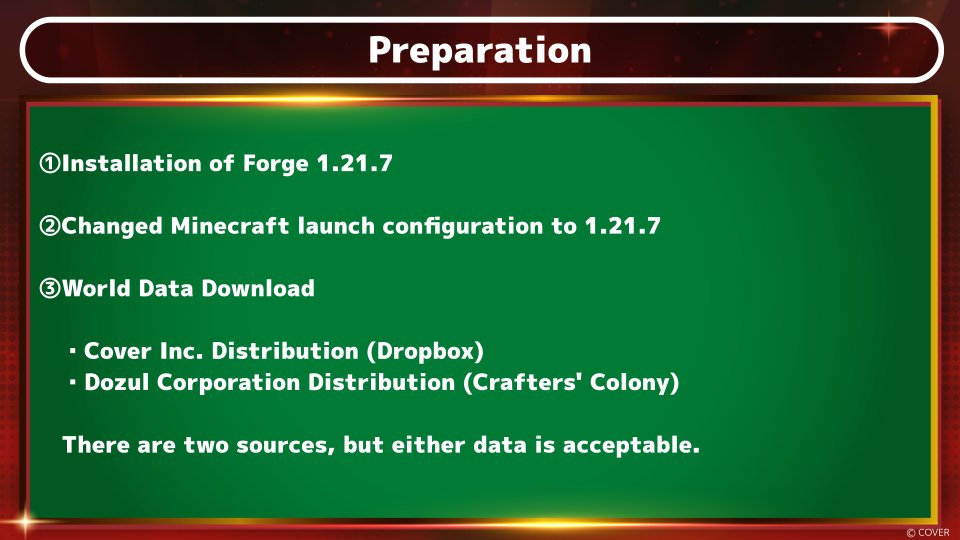 Preparation

①Installation of Forge 1.21.7

②Changed Minecraft launch configuration to 1.21.7

③World Data Download

・Cover Inc. Distribution (Dropbox)
・Dozul Corporation Distribution (Crafters' Colony)

There are two sources, but either data is acceptable.

© COVER